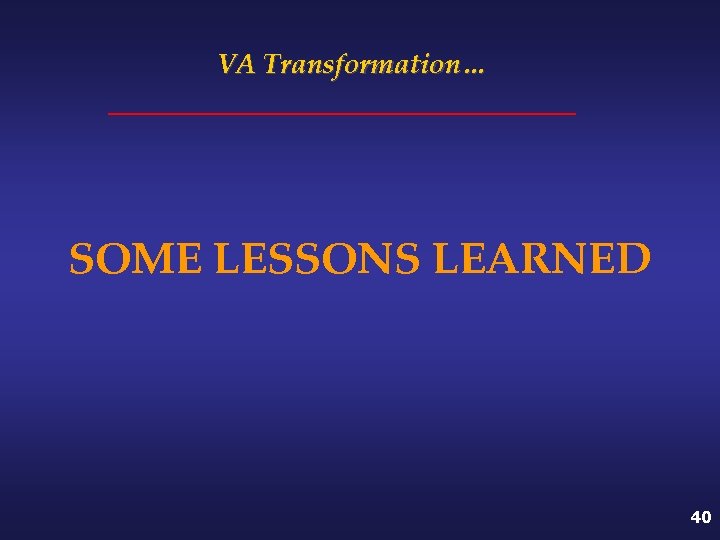 VA Transformation…

SOME LESSONS LEARNED

40